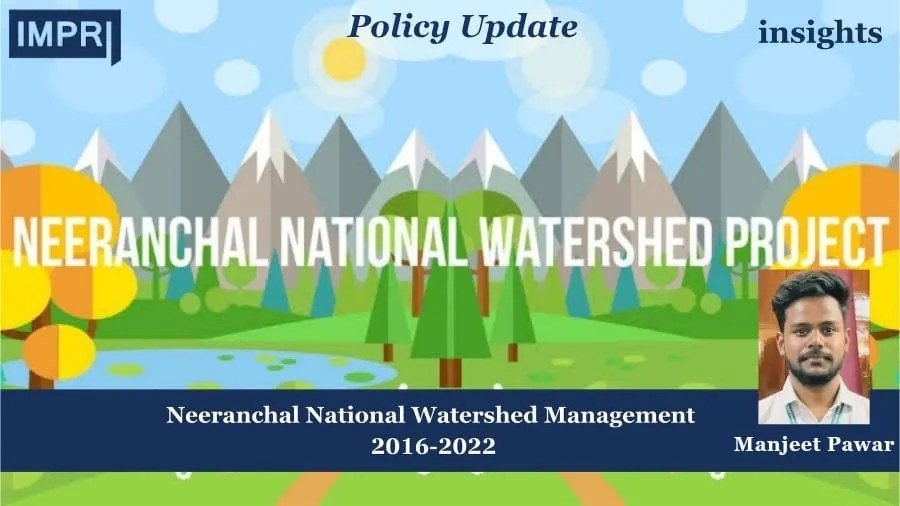 IMPRI

Policy Update

insights

NEERANCHAL NATIONAL WATERSHED PROJECT

Neeranchal National Watershed Management 2016-2022

Manjeet Pawar